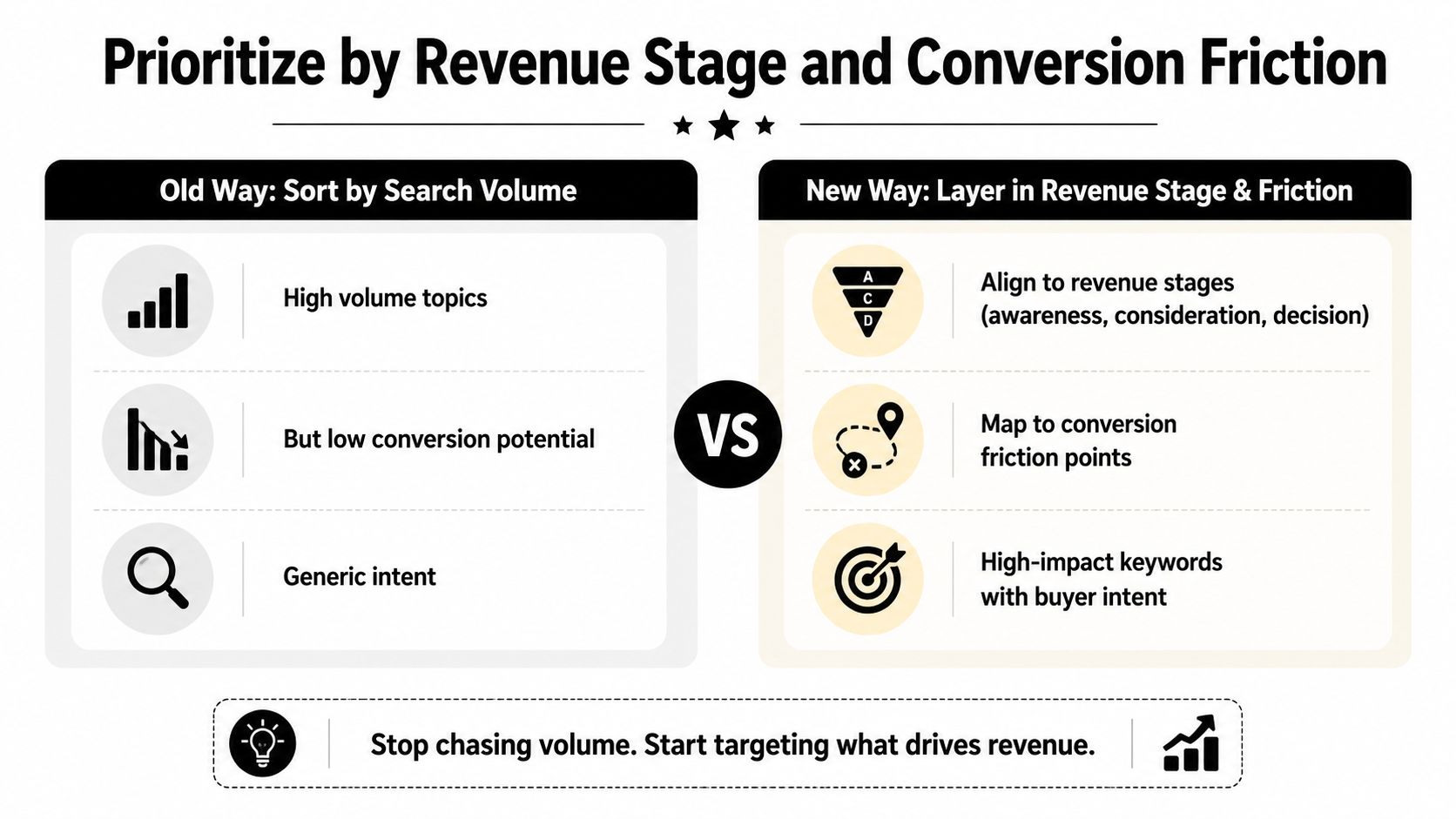 Prioritize by Revenue Stage and Conversion Friction

Old Way: Sort by Search Volume

High volume topics

But low conversion potential

Generic intent

VS

New Way: Layer in Revenue Stage & Friction

A
C
D

Align to revenue stages (awareness, consideration, decision)

Map to conversion friction points

High-impact keywords with buyer intent

Stop chasing volume. Start targeting what drives revenue.